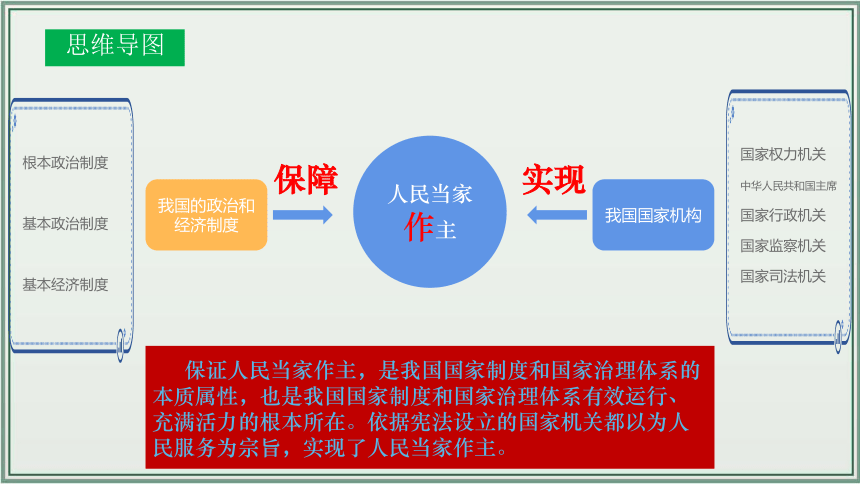 思维导图

根本政治制度

基本政治制度

基本经济制度

我国的政治和经济制度

保障

人民当家作主

实现

我国国家机构

国家权力机关

中华人民共和国主席

国家行政机关

国家监察机关

国家司法机关

保证人民当家作主，是我国国家制度和国家治理体系的本质属性，也是我国国家制度和国家治理体系有效运行、充满活力的根本所在。依据宪法设立的国家机关都以为人民服务为宗旨，实现了人民当家作主。